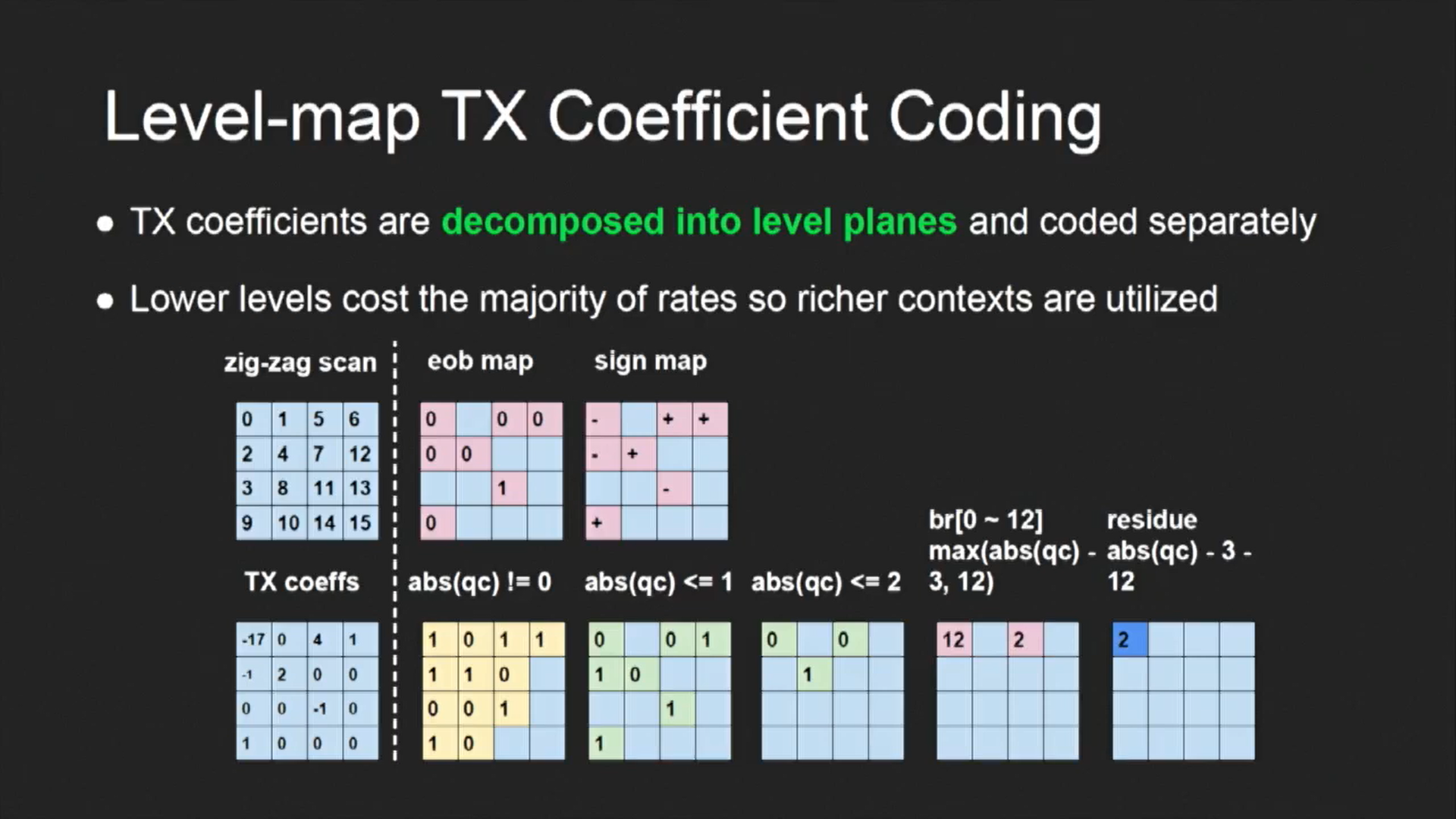 Level-map TX Coefficient Coding

● TX coefficients are decomposed into level planes and coded separately

● Lower levels cost the majority of rates so richer contexts are utilized

zig-zag scan

| 0 | 1 | 5 | 6 |
|---|---|---|---|
| 2 | 4 | 7 | 12 |
| 3 | 8 | 11 | 13 |
| 9 | 10 | 14 | 15 |

eob map

| 0 |  | 0 | 0 |
|---|---|---|---|
| 0 | 0 |  |  |
|  |  | 1 |  |
| 0 |  |  |  |

sign map

| - |  | + | + |
|---|---|---|---|
| - | + |  |  |
|  |  | - |  |
| + |  |  |  |

TX coeffs

| -17 | 0 | 4 | 1 |
|---|---|---|---|
| -1 | 2 | 0 | 0 |
| 0 | 0 | -1 | 0 |
| 1 | 0 | 0 | 0 |

abs(qc) != 0

| 1 | 0 | 1 | 1 |
|---|---|---|---|
| 1 | 1 | 0 |  |
| 0 | 0 | 1 |  |
| 1 | 0 |  |  |

abs(qc) <= 1

| 0 |  | 0 | 1 |
|---|---|---|---|
| 1 | 0 |  |  |
|  |  | 1 |  |
| 1 |  |  |  |

abs(qc) <= 2

| 0 |  | 0 |  |
|---|---|---|---|
|  | 1 |  |  |
|  |  |  |  |
|  |  |  |  |

br[0 ~ 12]
max(abs(qc) - 3, 12)

| 12 |  | 2 |  |
|---|---|---|---|
|  |  |  |  |
|  |  |  |  |
|  |  |  |  |

residue
abs(qc) - 3 - 12

| 2 |  |  |  |
|---|---|---|---|
|  |  |  |  |
|  |  |  |  |
|  |  |  |  |